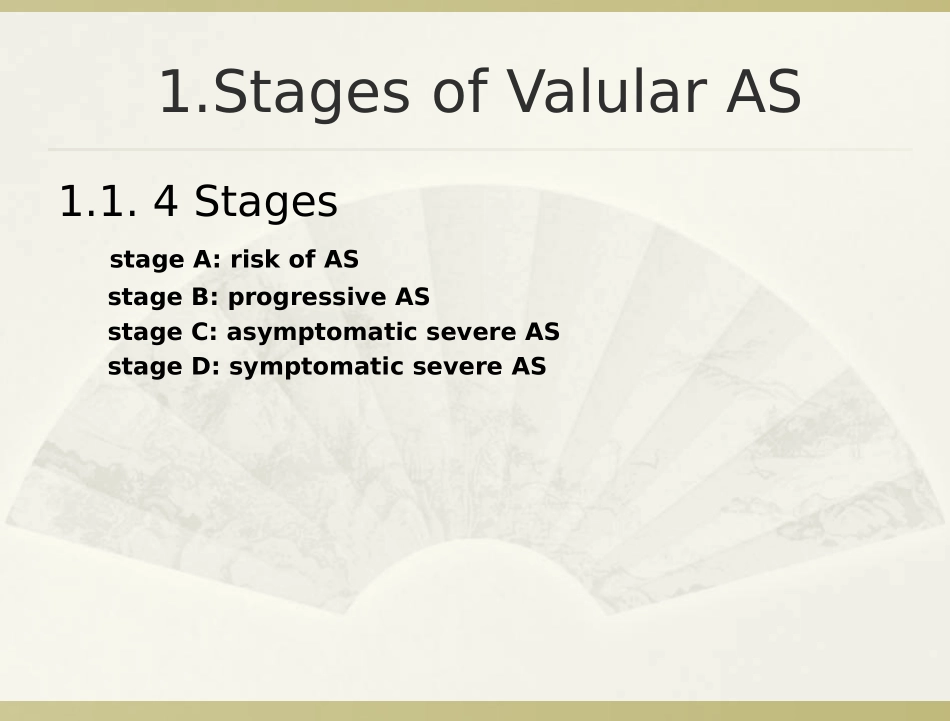 1.Stages of Valular AS

1.1. 4 Stages

stage A: risk of AS
stage B: progressive AS
stage C: asymptomatic severe AS
stage D: symptomatic severe AS